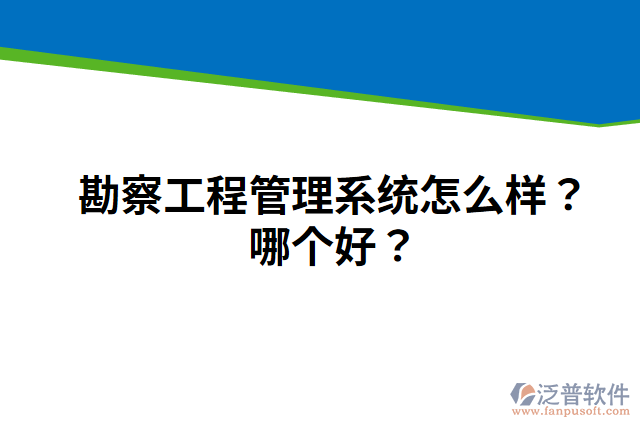 勘察工程管理系统怎么样？哪个好？

泛普软件
www.fanpusoft.com